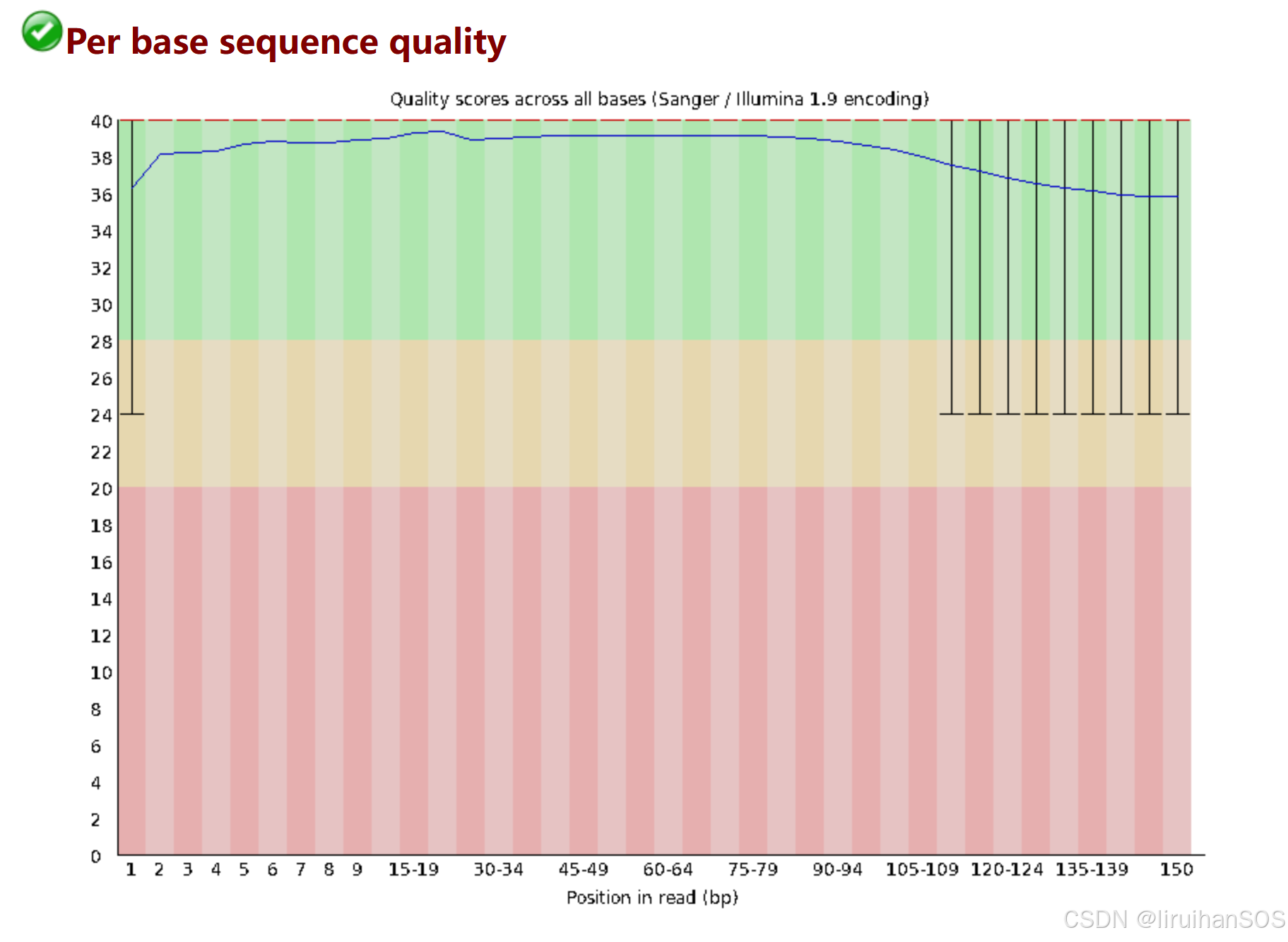 Per base sequence quality

Quality scores across all bases (Sanger / Illumina 1.9 encoding)

40
38
36
34
32
30
28
26
24
22
20
18
16
14
12
10
8
6
4
2
0

1 2 3 4 5 6 7 8 9 15-19 30-34 45-49 60-64 75-79 90-94 105-109 120-124 135-139 150

Position in read (bp)

CSDN @liruihanSOS